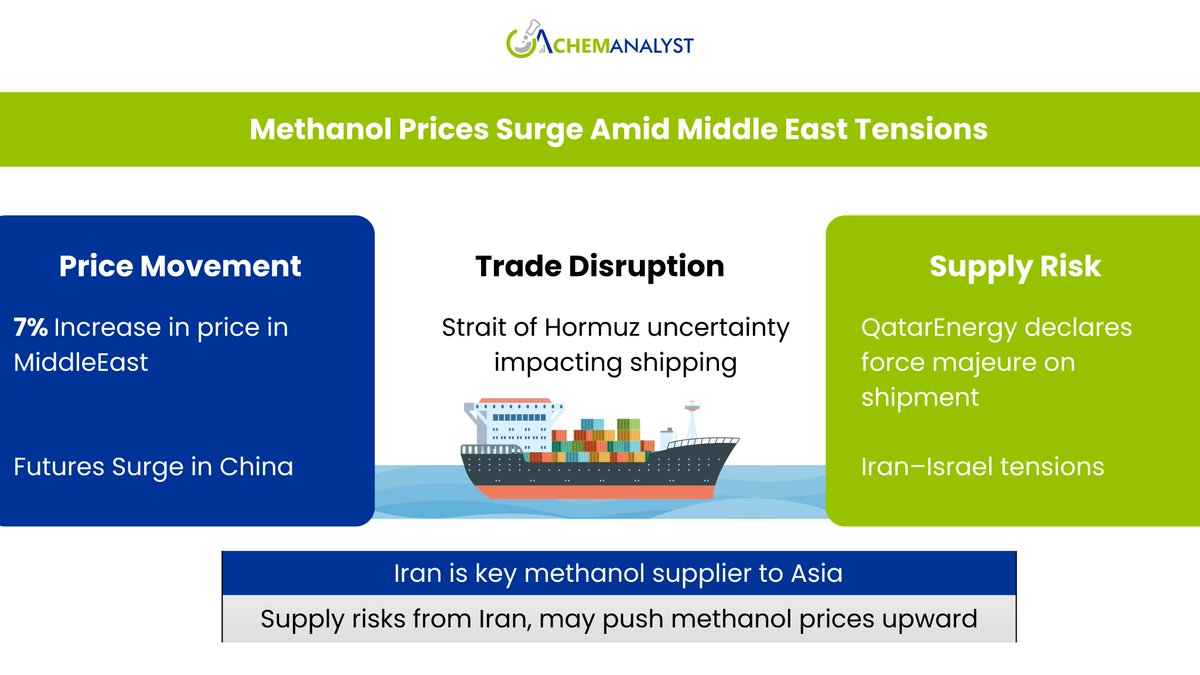 CHEMANALYST

Methanol Prices Surge Amid Middle East Tensions

Price Movement

7% Increase in price in MiddleEast

Futures Surge in China

Trade Disruption

Strait of Hormuz uncertainty impacting shipping

Supply Risk

QatarEnergy declares force majeure on shipment

Iran–Israel tensions

Iran is key methanol supplier to Asia

Supply risks from Iran, may push methanol prices upward